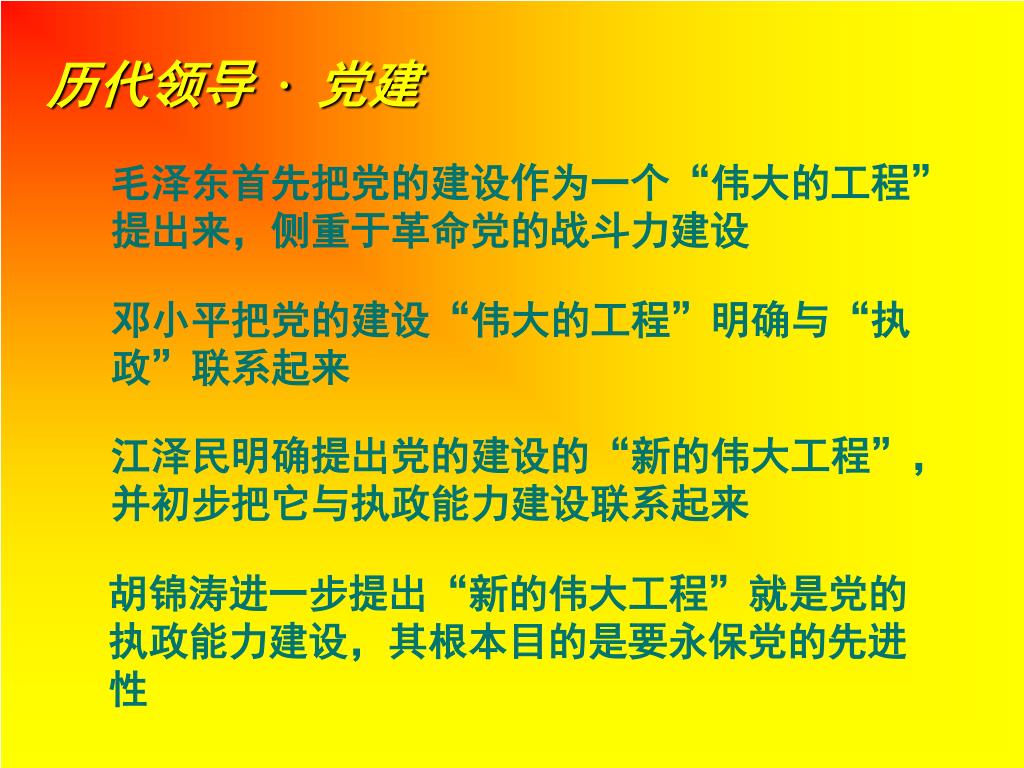 历代领导 · 党建

毛泽东首先把党的建设作为一个“伟大的工程”提出来，侧重于革命党的战斗力建设

邓小平把党的建设“伟大的工程”明确与“执政”联系起来

江泽民明确提出党的建设的“新的伟大工程”，并初步把它与执政能力建设联系起来

胡锦涛进一步提出“新的伟大工程”就是党的执政能力建设，其根本目的是要永保党的先进性